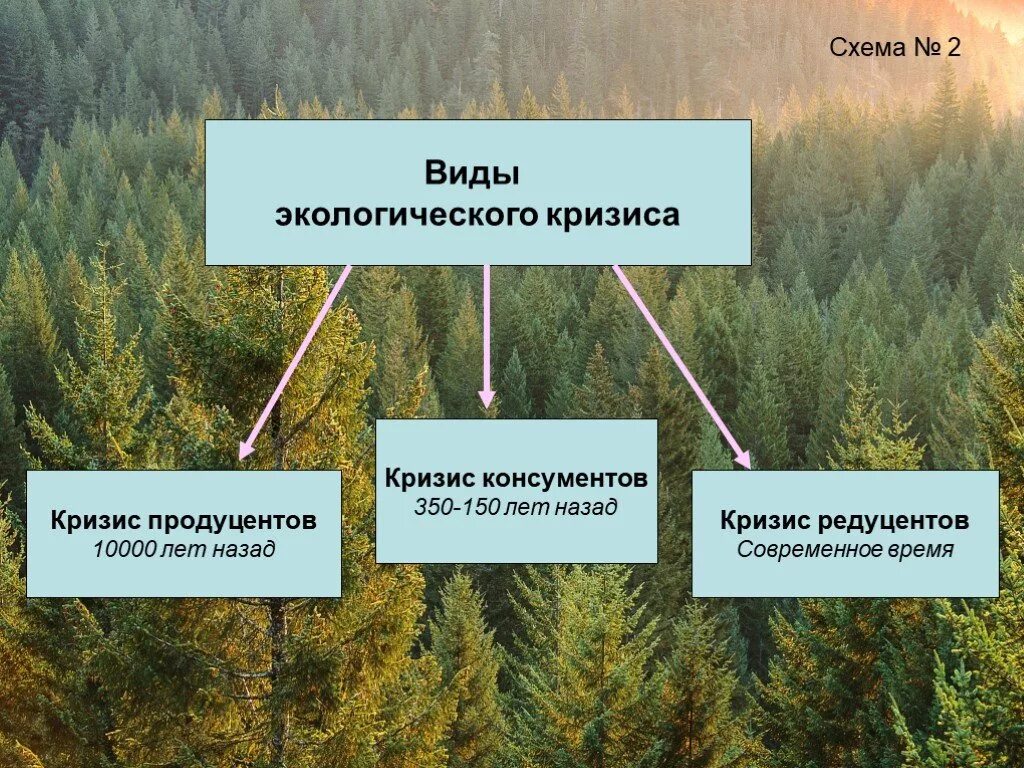 Схема № 2

Виды
экологического кризиса

Кризис продуцентов
10000 лет назад

Кризис консументов
350-150 лет назад

Кризис редуцентов
Современное время